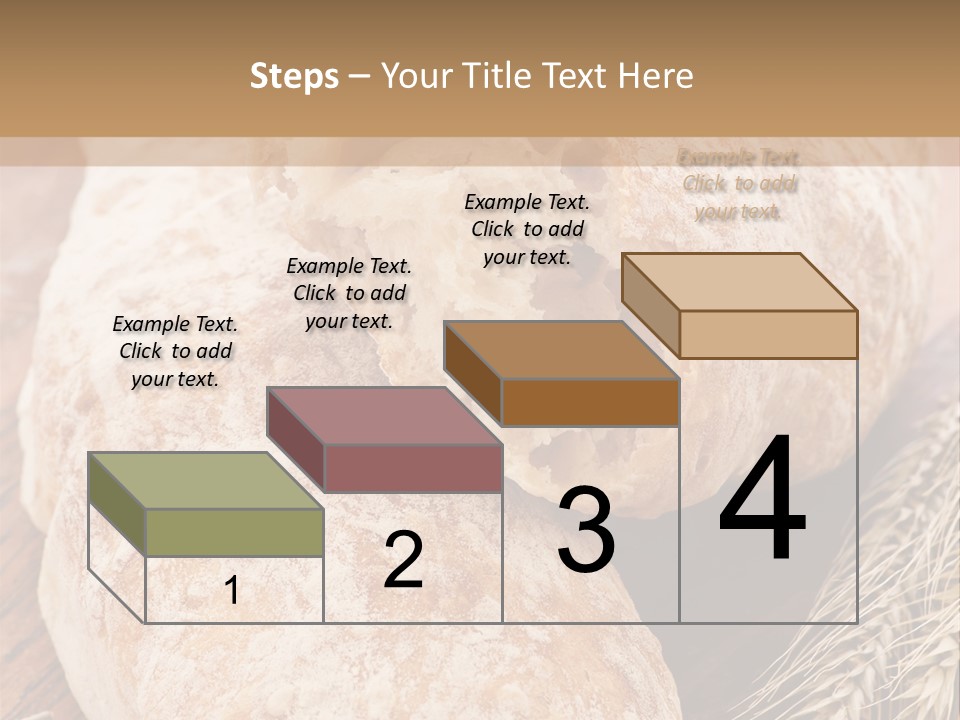 Steps – Your Title Text Here

Example Text. Click to add your text.

Example Text. Click to add your text.

Example Text. Click to add your text.

Example Text. Click to add your text.

1

2

3

4